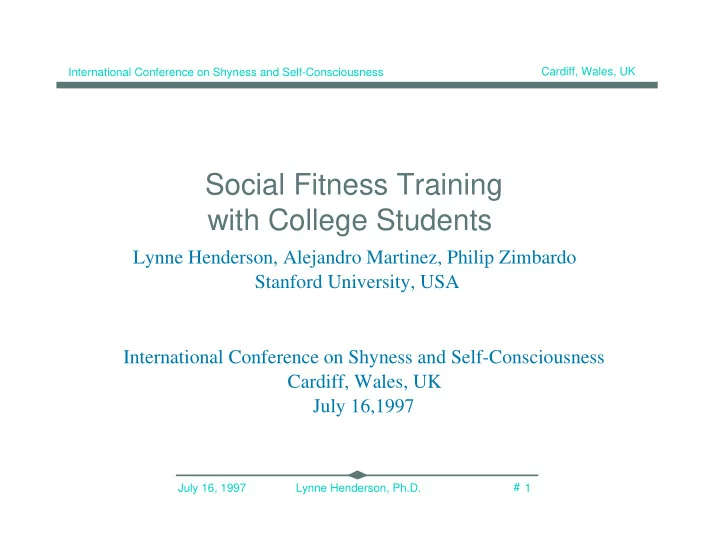 International Conference on Shyness and Self-Consciousness Cardiff, Wales, UK

Social Fitness Training with College Students

Lynne Henderson, Alejandro Martinez, Philip Zimbardo
Stanford University, USA

International Conference on Shyness and Self-Consciousness
Cardiff, Wales, UK
July 16,1997

July 16, 1997 Lynne Henderson, Ph.D. # 1